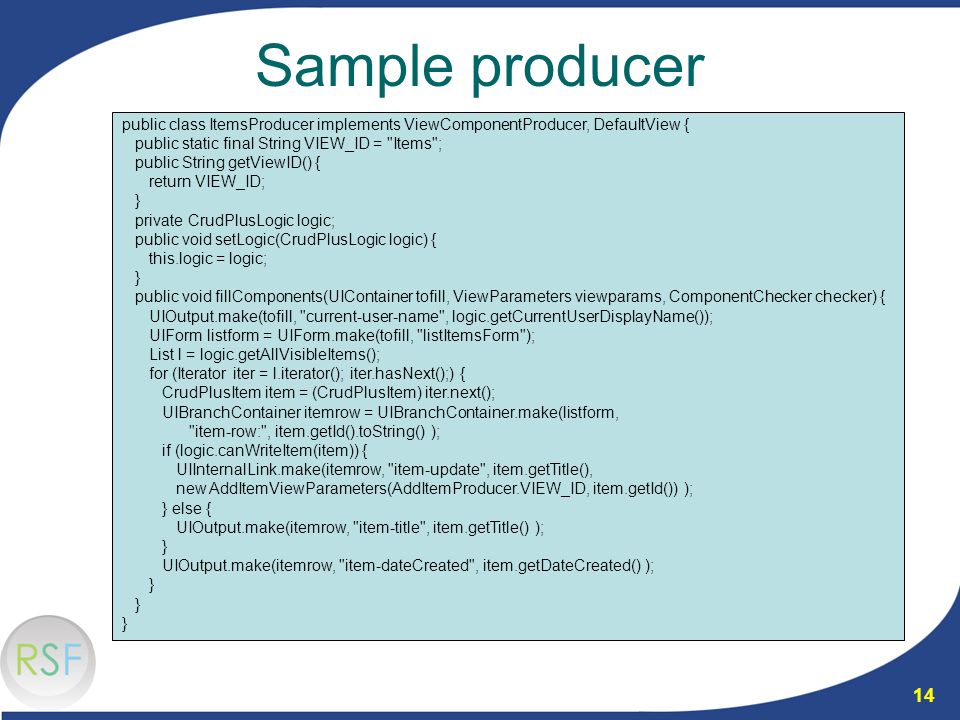 Sample producer

public class ItemsProducer implements ViewComponentProducer, DefaultView {
public static final String VIEW_ID = "Items";
public String getViewID() {
return VIEW_ID;
}
private CrudPlusLogic logic;
public void setLogic(CrudPlusLogic logic) {
this.logic = logic;
}
public void fillComponents(UIContainer tofill, ViewParameters viewparams, ComponentChecker checker) {
UIOutput.make(tofill, "current-user-name", logic.getCurrentUserDisplayName());
UIForm listform = UIForm.make(tofill, "listItemsForm");
List l = logic.getAllVisibleItems();
for (Iterator iter = l.iterator(); iter.hasNext();) {
CrudPlusItem item = (CrudPlusItem) iter.next();
UIBranchContainer itemrow = UIBranchContainer.make(listform,
"item-row:", item.getId().toString() );
if (logic.canWriteItem(item)) {
UIInternalLink.make(itemrow, "item-update", item.getTitle(),
new AddItemViewParameters(AddItemProducer.VIEW_ID, item.getId()) );
} else {
UIOutput.make(itemrow, "item-title", item.getTitle() );
}
UIOutput.make(itemrow, "item-dateCreated", item.getDateCreated() );
}
}
}

RSF

14